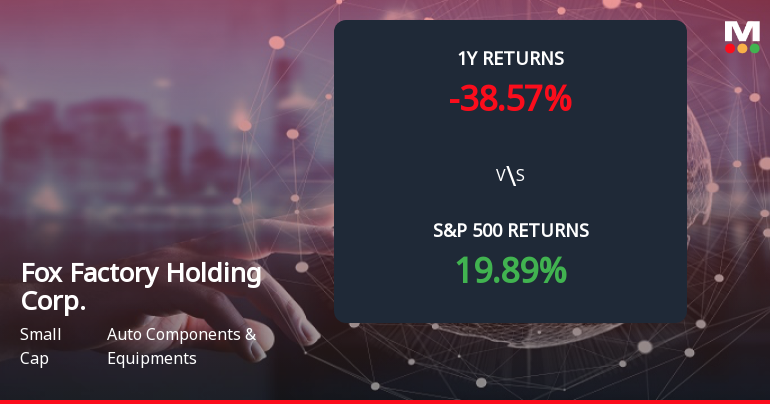 M

1Y RETURNS
-38.57%

V\S

S&P 500 RETURNS
19.89%

Fox Factory Holding Corp.

Small Cap

Auto Components & Equipments